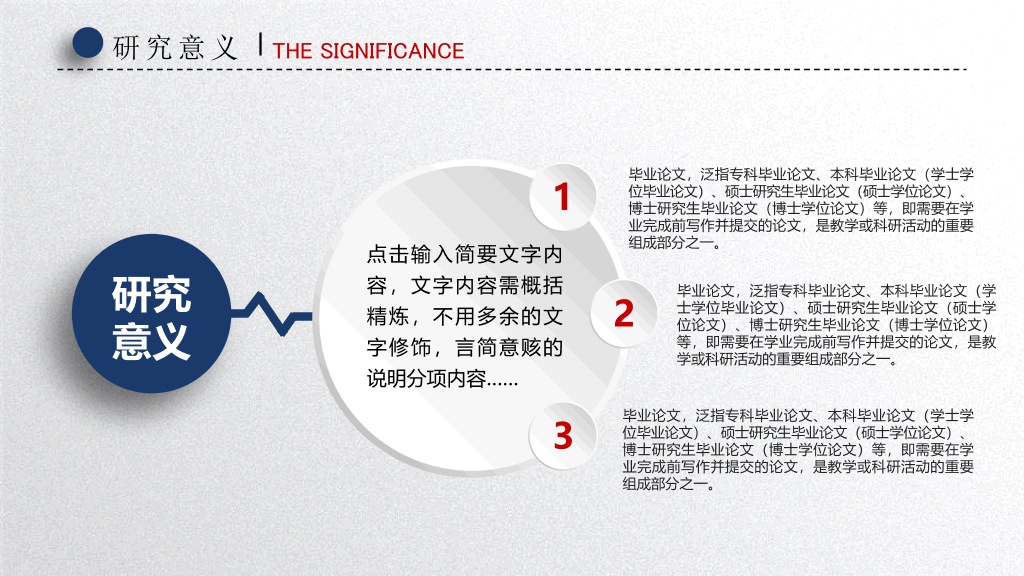 研究意义 | THE SIGNIFICANCE

研究意义

点击输入简要文字内容，文字内容需概括精炼，不用多余的文字修饰，言简意赅的说明分项内容……

1

毕业论文，泛指专科毕业论文、本科毕业论文（学士学位毕业论文）、硕士研究生毕业论文（硕士学位论文）、博士研究生毕业论文（博士学位论文）等，即需要在学业完成前写作并提交的论文，是教学或科研活动的重要组成部分之一。

2

毕业论文，泛指专科毕业论文、本科毕业论文（学士学位毕业论文）、硕士研究生毕业论文（硕士学位论文）、博士研究生毕业论文（博士学位论文）等，即需要在学业完成前写作并提交的论文，是教学或科研活动的重要组成部分之一。

3

毕业论文，泛指专科毕业论文、本科毕业论文（学士学位毕业论文）、硕士研究生毕业论文（硕士学位论文）、博士研究生毕业论文（博士学位论文）等，即需要在学业完成前写作并提交的论文，是教学或科研活动的重要组成部分之一。